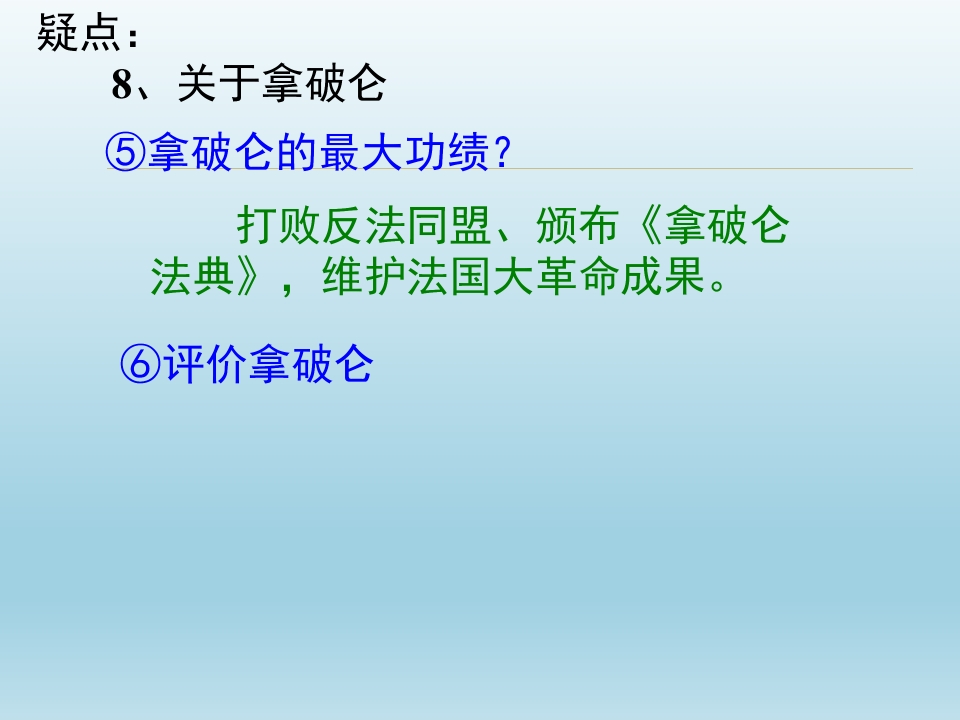 疑点：

8、关于拿破仑

⑤拿破仑的最大功绩?

打败反法同盟、颁布《拿破仑法典》，维护法国大革命成果。

⑥评价拿破仑